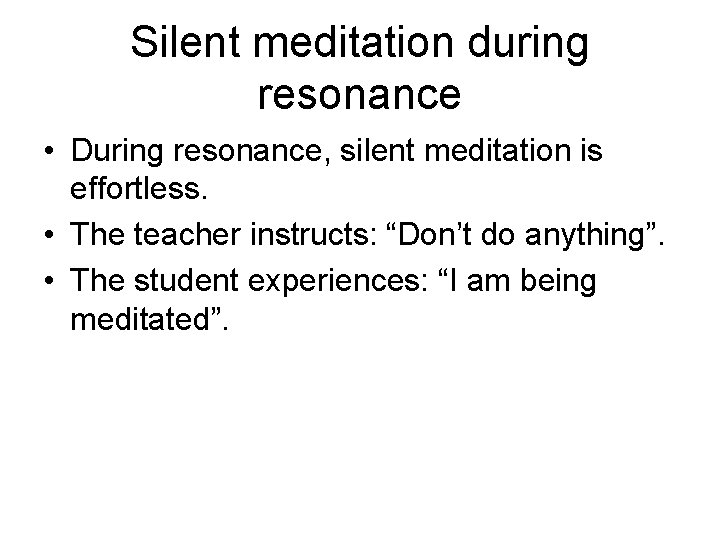 Silent meditation during resonance

• During resonance, silent meditation is effortless.
• The teacher instructs: “Don’t do anything”.
• The student experiences: “I am being meditated”.